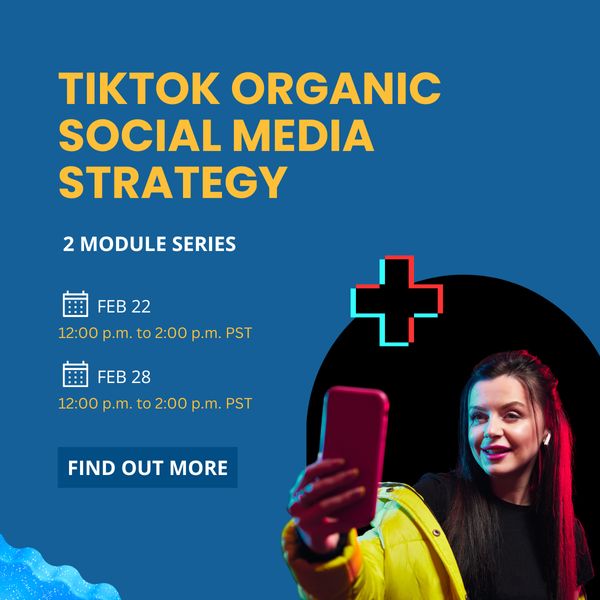 TIKTOK ORGANIC SOCIAL MEDIA STRATEGY

2 MODULE SERIES

FEB 22
12:00 p.m. to 2:00 p.m. PST

FEB 28
12:00 p.m. to 2:00 p.m. PST

FIND OUT MORE